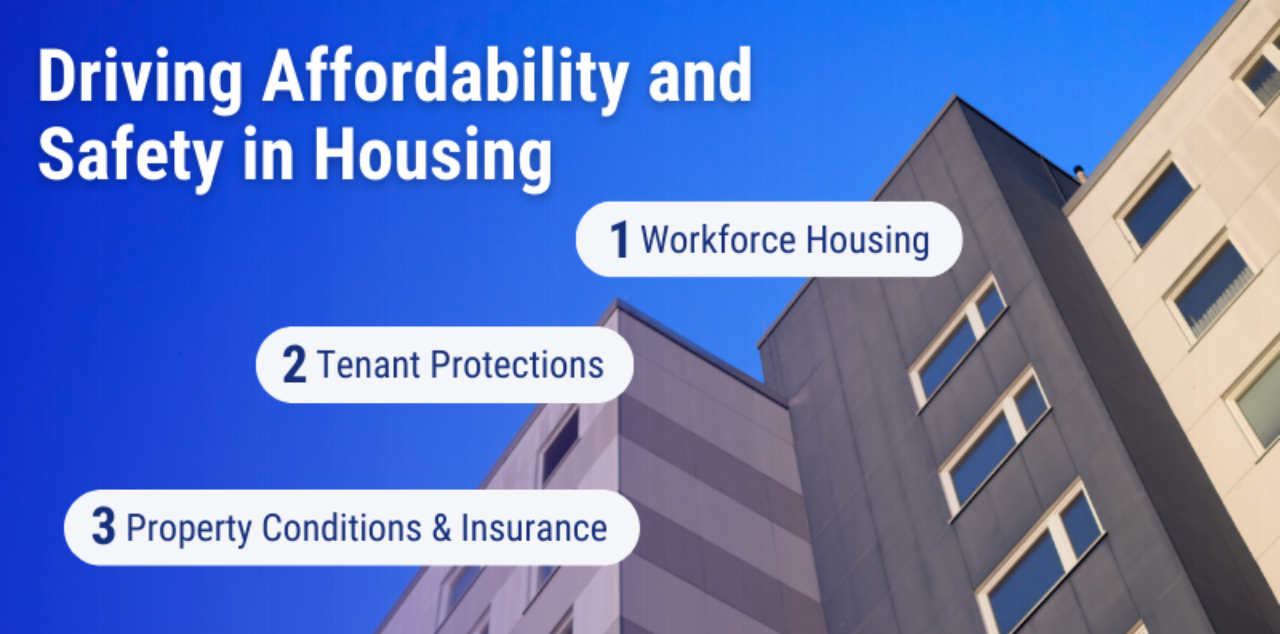 Driving Affordability and Safety in Housing

1 Workforce Housing

2 Tenant Protections

3 Property Conditions & Insurance